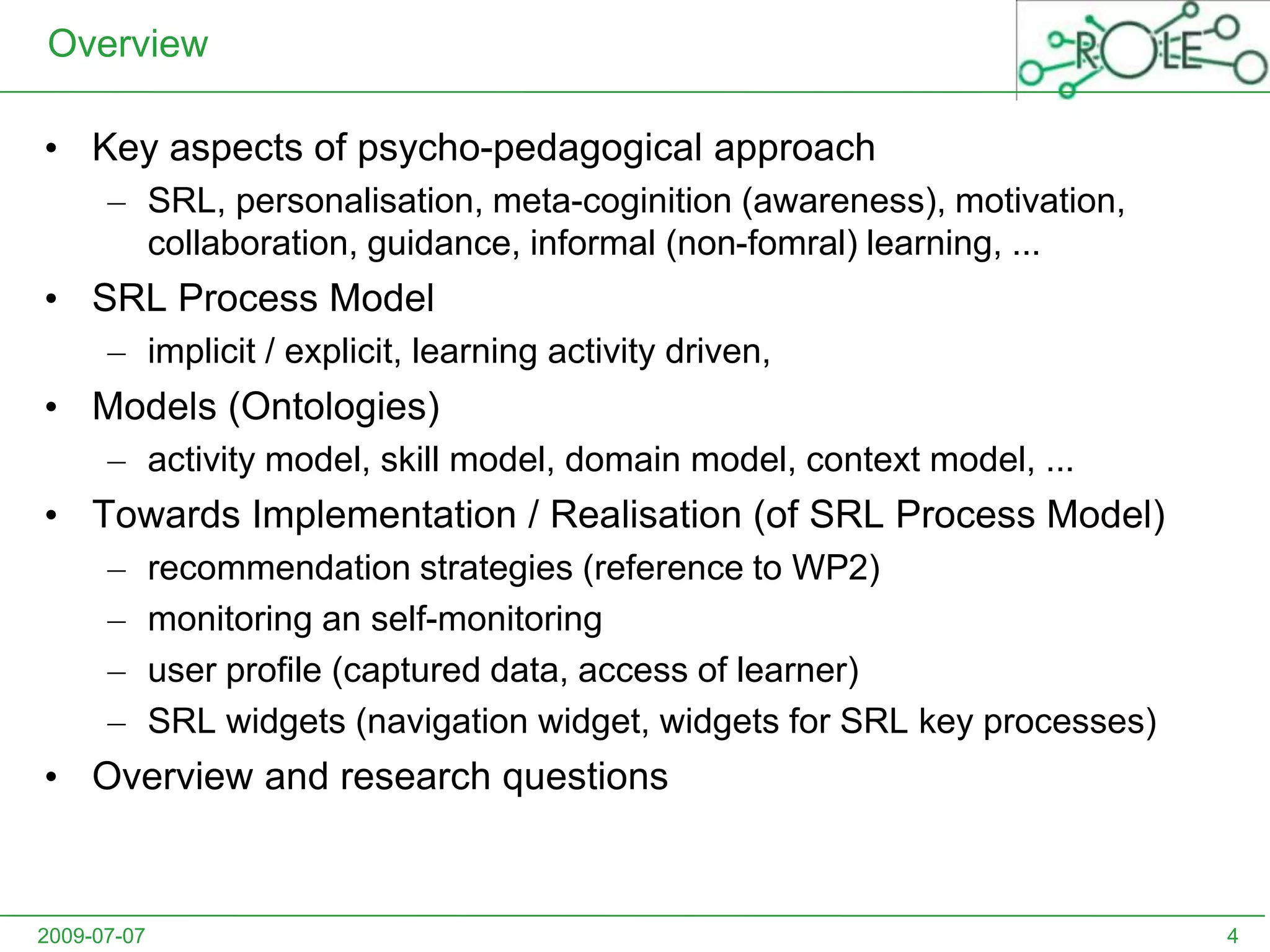 Overview

ROLE

• Key aspects of psycho-pedagogical approach
– SRL, personalisation, meta-coginition (awareness), motivation, collaboration, guidance, informal (non-fomral) learning, ...
• SRL Process Model
– implicit / explicit, learning activity driven,
• Models (Ontologies)
– activity model, skill model, domain model, context model, ...
• Towards Implementation / Realisation (of SRL Process Model)
– recommendation strategies (reference to WP2)
– monitoring an self-monitoring
– user profile (captured data, access of learner)
– SRL widgets (navigation widget, widgets for SRL key processes)
• Overview and research questions

2009-07-07

4